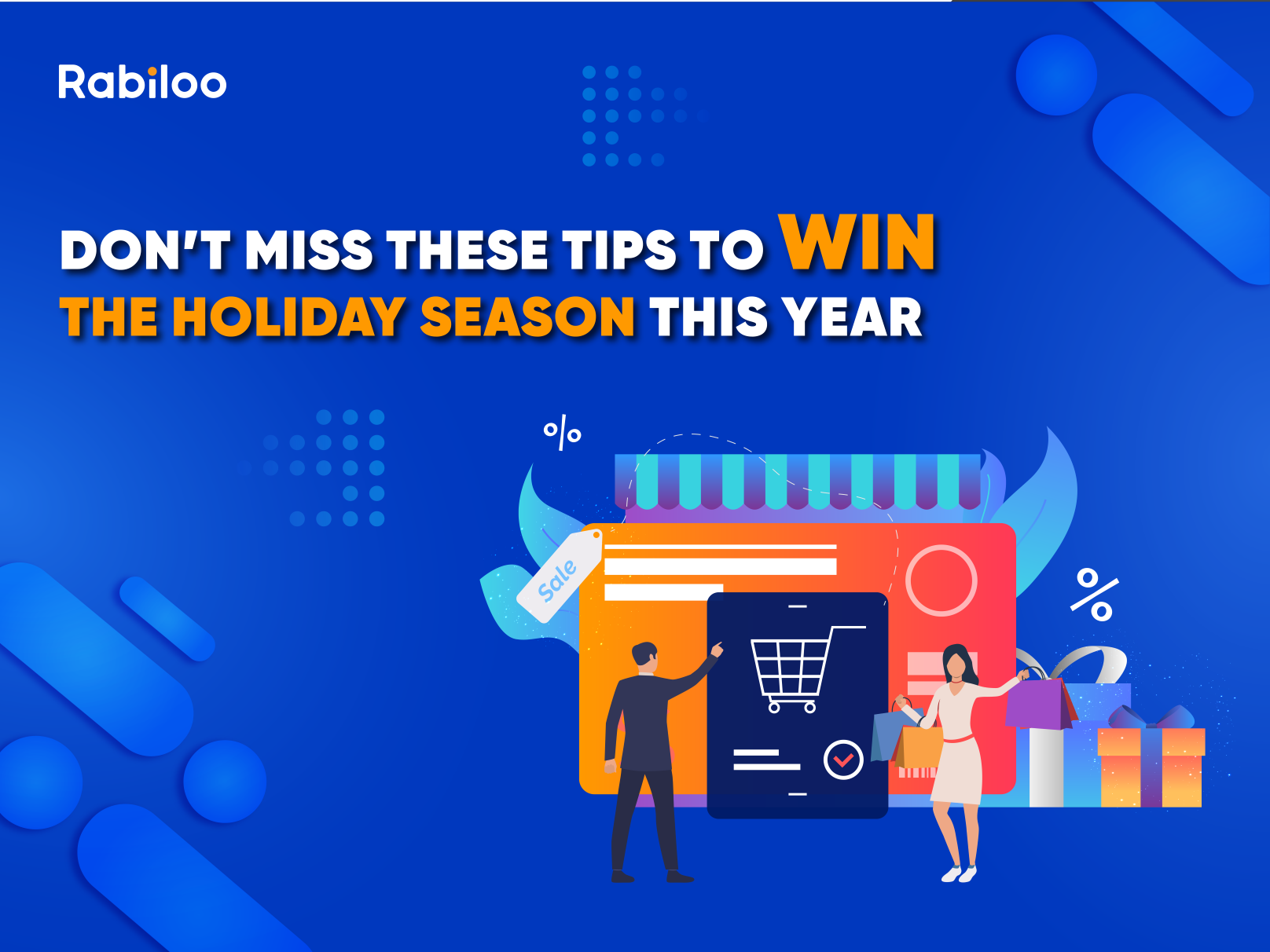 Rabiloo

DON'T MISS THESE TIPS TO WIN THE HOLIDAY SEASON THIS YEAR

%

Sale

%